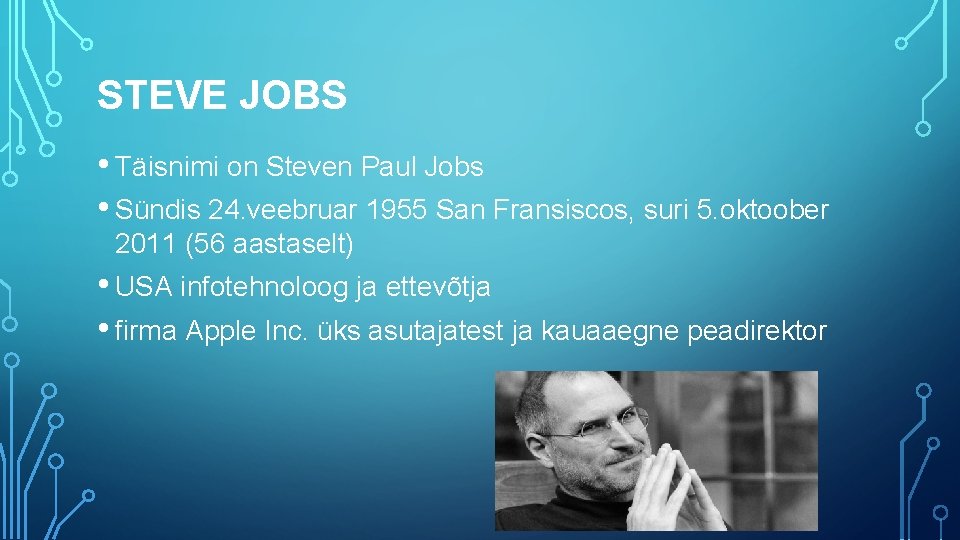 STEVE JOBS

• Täisnimi on Steven Paul Jobs

• Sündis 24.veebruar 1955 San Fransiscos, suri 5.oktoober 2011 (56 aastaselt)

• USA infotehnoloog ja ettevõtja

• firma Apple Inc. üks asutajatest ja kauaaegne peadirektor